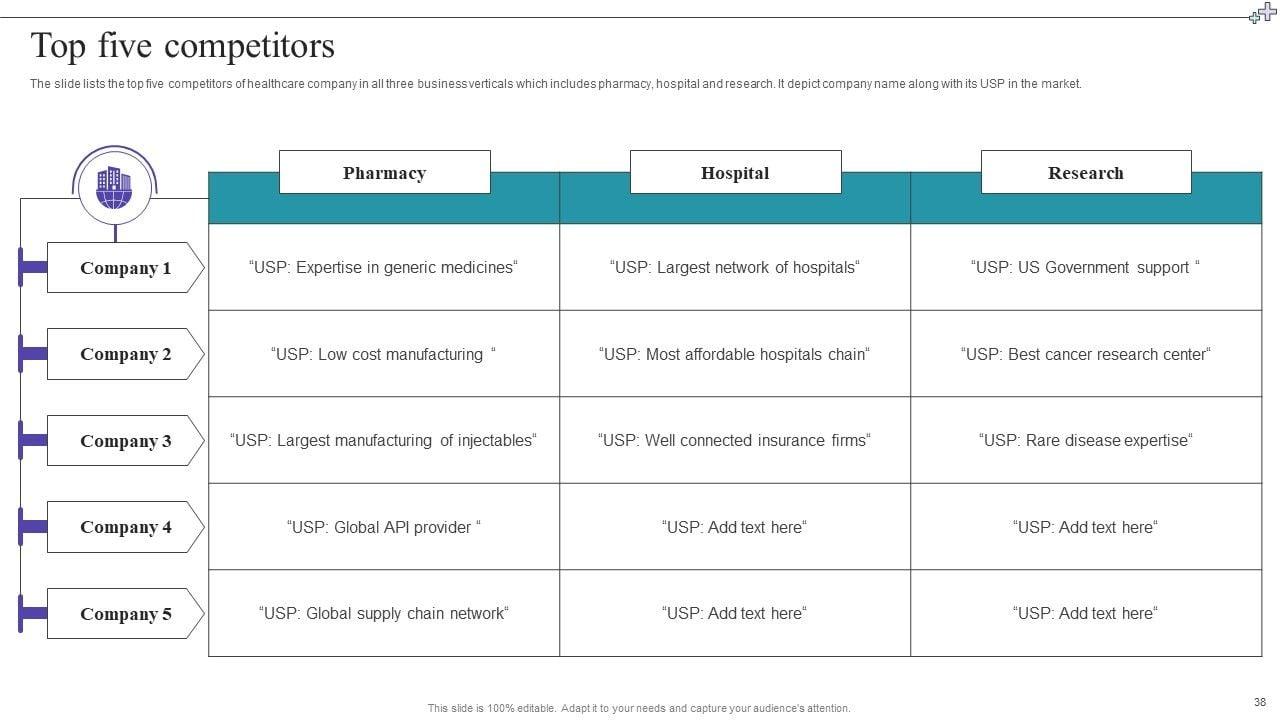 Top five competitors

The slide lists the top five competitors of healthcare company in all three business verticals which includes pharmacy, hospital and research. It depict company name along with its USP in the market.

| | Pharmacy | Hospital | Research |
|---|---|---|---|
| Company 1 | “USP: Expertise in generic medicines“ | “USP: Largest network of hospitals“ | “USP: US Government support “ |
| Company 2 | “USP: Low cost manufacturing “ | “USP: Most affordable hospitals chain“ | “USP: Best cancer research center“ |
| Company 3 | “USP: Largest manufacturing of injectables“ | “USP: Well connected insurance firms“ | “USP: Rare disease expertise“ |
| Company 4 | “USP: Global API provider “ | “USP: Add text here“ | “USP: Add text here“ |
| Company 5 | “USP: Global supply chain network“ | “USP: Add text here“ | “USP: Add text here“ |

This slide is 100% editable. Adapt it to your needs and capture your audience's attention.

38